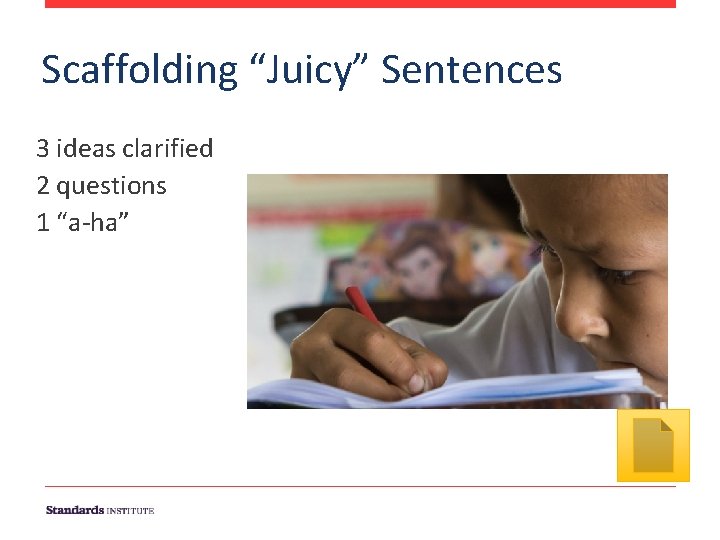 Scaffolding “Juicy” Sentences

3 ideas clarified
2 questions
1 “a-ha”

Standards INSTITUTE